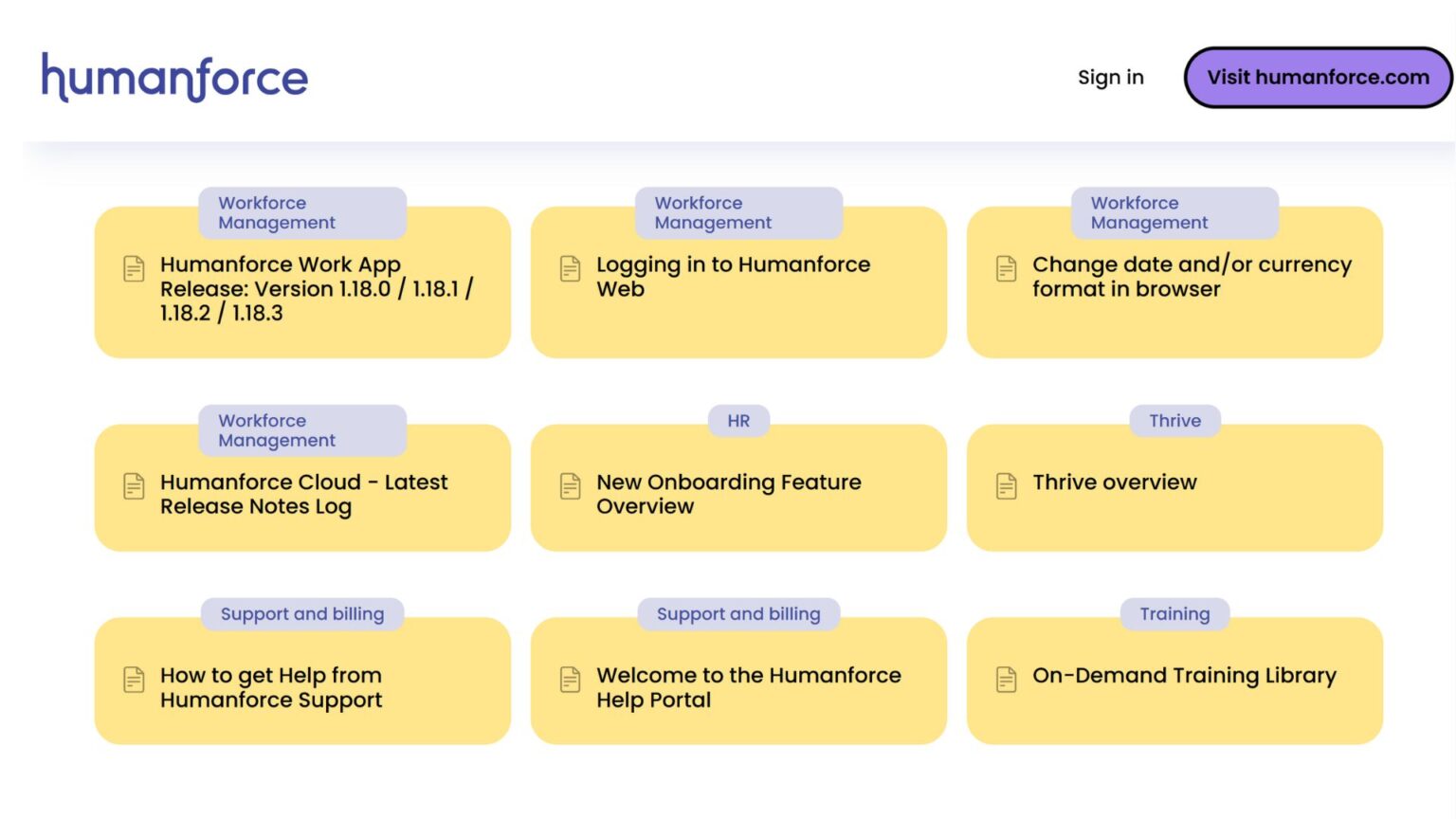 humanforce

Sign in

Visit humanforce.com

Workforce Management

Humanforce Work App Release: Version 1.18.0 / 1.18.1 / 1.18.2 / 1.18.3

Workforce Management

Logging in to Humanforce Web

Workforce Management

Change date and/or currency format in browser

Workforce Management

Humanforce Cloud - Latest Release Notes Log

HR

New Onboarding Feature Overview

Thrive

Thrive overview

Support and billing

How to get Help from Humanforce Support

Support and billing

Welcome to the Humanforce Help Portal

Training

On-Demand Training Library